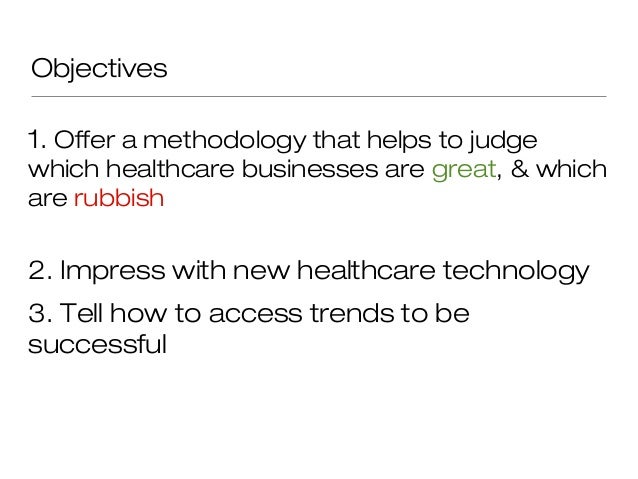 Objectives

1. Offer a methodology that helps to judge which healthcare businesses are great, & which are rubbish

2. Impress with new healthcare technology

3. Tell how to access trends to be successful